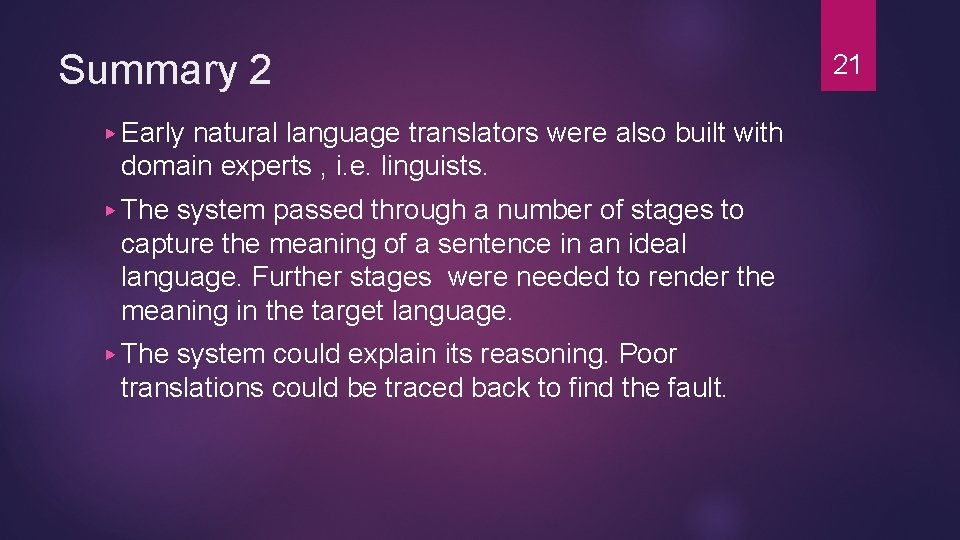 Summary 2

21

▸ Early natural language translators were also built with domain experts , i.e. linguists.

▸ The system passed through a number of stages to capture the meaning of a sentence in an ideal language. Further stages were needed to render the meaning in the target language.

▸ The system could explain its reasoning. Poor translations could be traced back to find the fault.